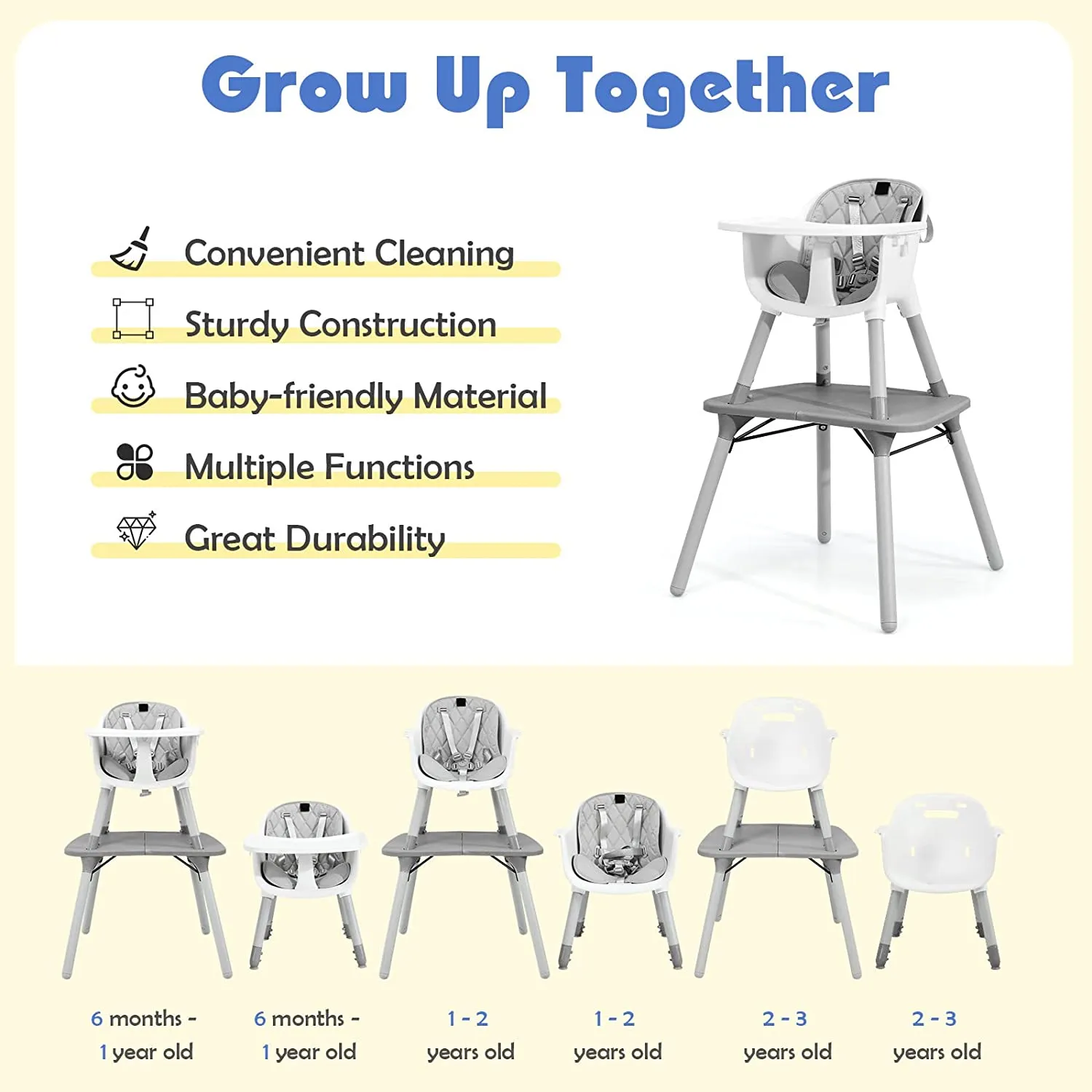 Grow Up Together

Convenient Cleaning

Sturdy Construction

Baby-friendly Material

Multiple Functions

Great Durability

6 months - 1 year old

6 months - 1 year old

1 - 2 years old

1 - 2 years old

2 - 3 years old

2 - 3 years old